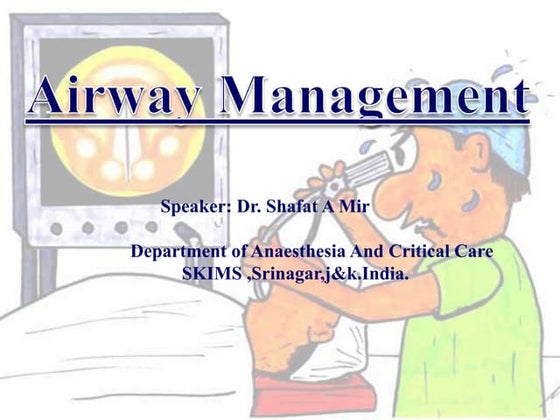 Airway Management

Speaker: Dr. Shafat A Mir

Department of Anaesthesia And Critical Care
SKIMS ,Srinagar,j&k.India.